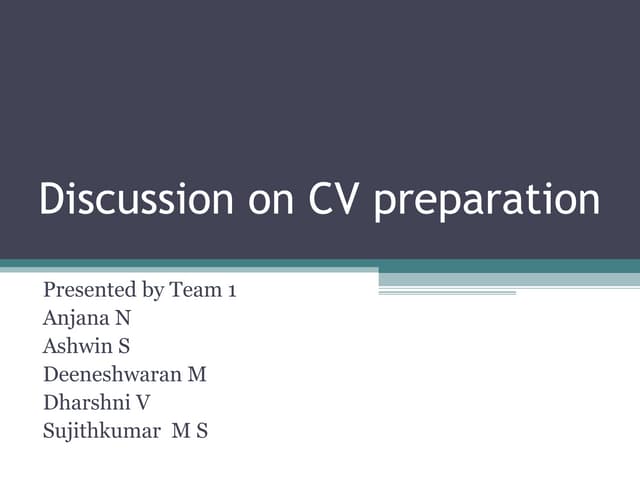 Discussion on CV preparation

Presented by Team 1
Anjana N
Ashwin S
Deeneshwaran M
Dharshni V
Sujithkumar M S